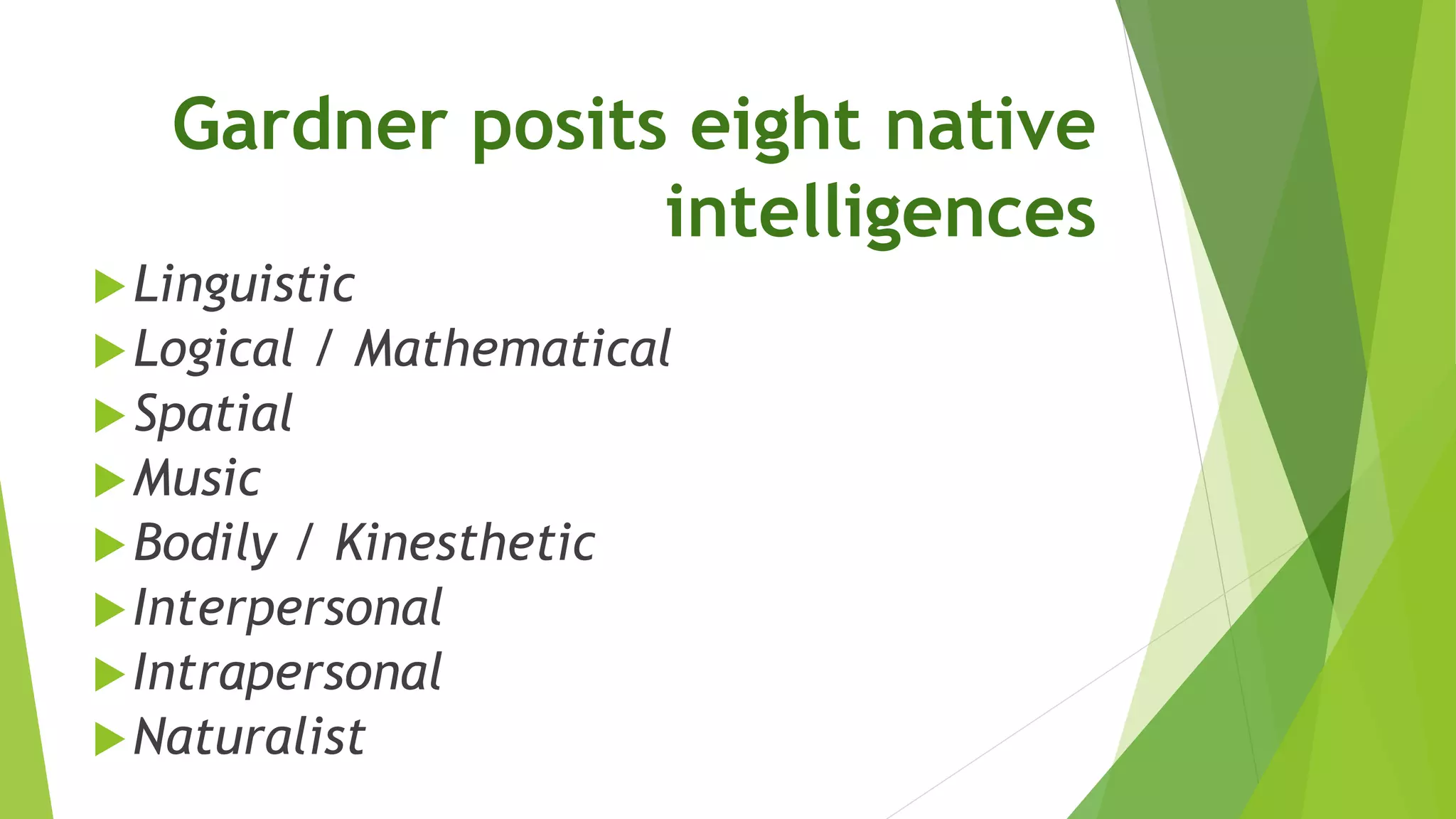 Gardner posits eight native intelligences

Linguistic
Logical / Mathematical
Spatial
Music
Bodily / Kinesthetic
Interpersonal
Intrapersonal
Naturalist